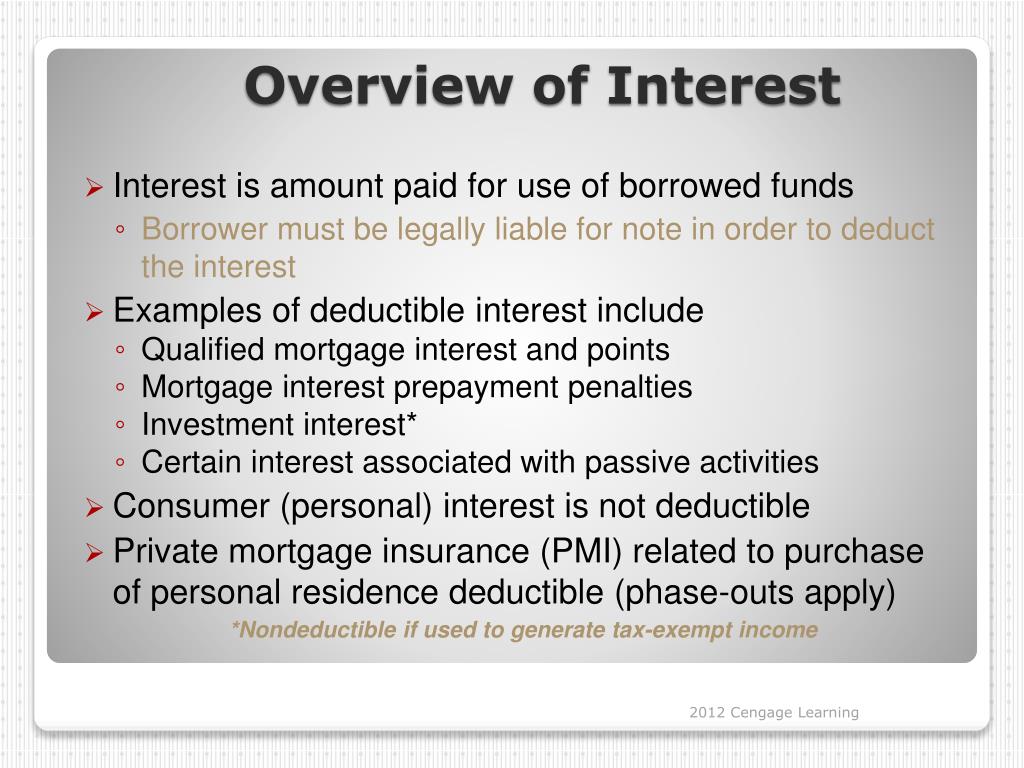 Overview of Interest

➢ Interest is amount paid for use of borrowed funds
◦ Borrower must be legally liable for note in order to deduct the interest

➢ Examples of deductible interest include
◦ Qualified mortgage interest and points
◦ Mortgage interest prepayment penalties
◦ Investment interest*
◦ Certain interest associated with passive activities

➢ Consumer (personal) interest is not deductible

➢ Private mortgage insurance (PMI) related to purchase of personal residence deductible (phase-outs apply)

*Nondeductible if used to generate tax-exempt income

2012 Cengage Learning